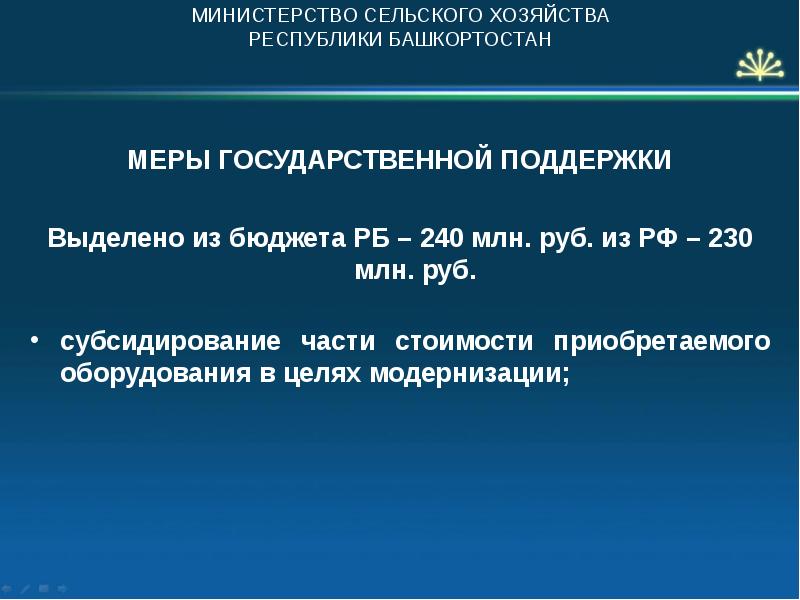 МИНИСТЕРСТВО СЕЛЬСКОГО ХОЗЯЙСТВА
РЕСПУБЛИКИ БАШКОРТОСТАН

МЕРЫ ГОСУДАРСТВЕННОЙ ПОДДЕРЖКИ

Выделено из бюджета РБ – 240 млн. руб. из РФ – 230 млн. руб.

• субсидирование части стоимости приобретаемого оборудования в целях модернизации;